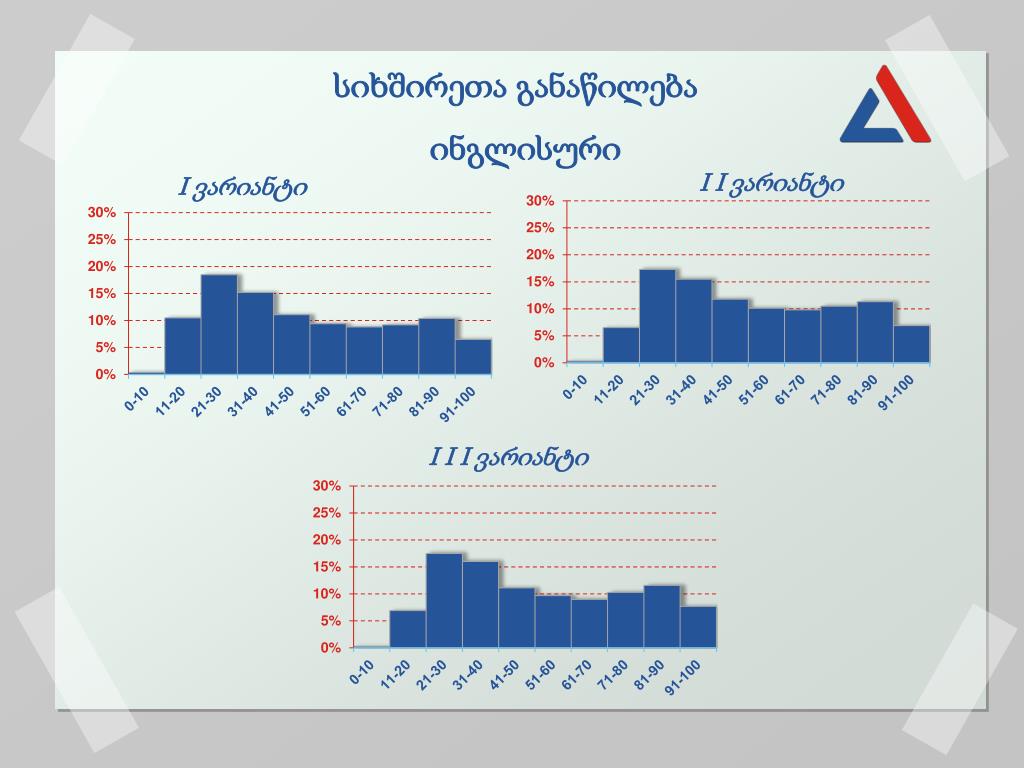 სიხშირეთა განაწილება

ინგლისური

I ვარიანტი

30%
25%
20%
15%
10%
5%
0%

0-10
11-20
21-30
31-40
41-50
51-60
61-70
71-80
81-90
91-100

II ვარიანტი

30%
25%
20%
15%
10%
5%
0%

0-10
11-20
21-30
31-40
41-50
51-60
61-70
71-80
81-90
91-100

III ვარიანტი

30%
25%
20%
15%
10%
5%
0%

0-10
11-20
21-30
31-40
41-50
51-60
61-70
71-80
81-90
91-100